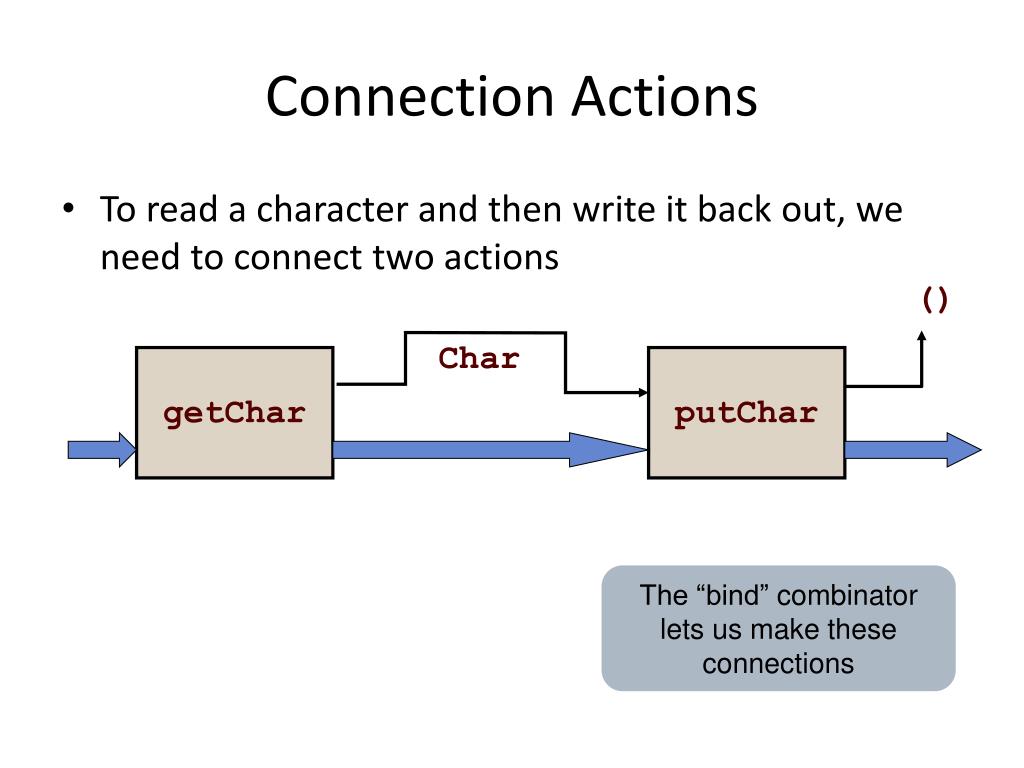 Connection Actions

• To read a character and then write it back out, we need to connect two actions

()

Char

getChar

putChar

The “bind” combinator lets us make these connections